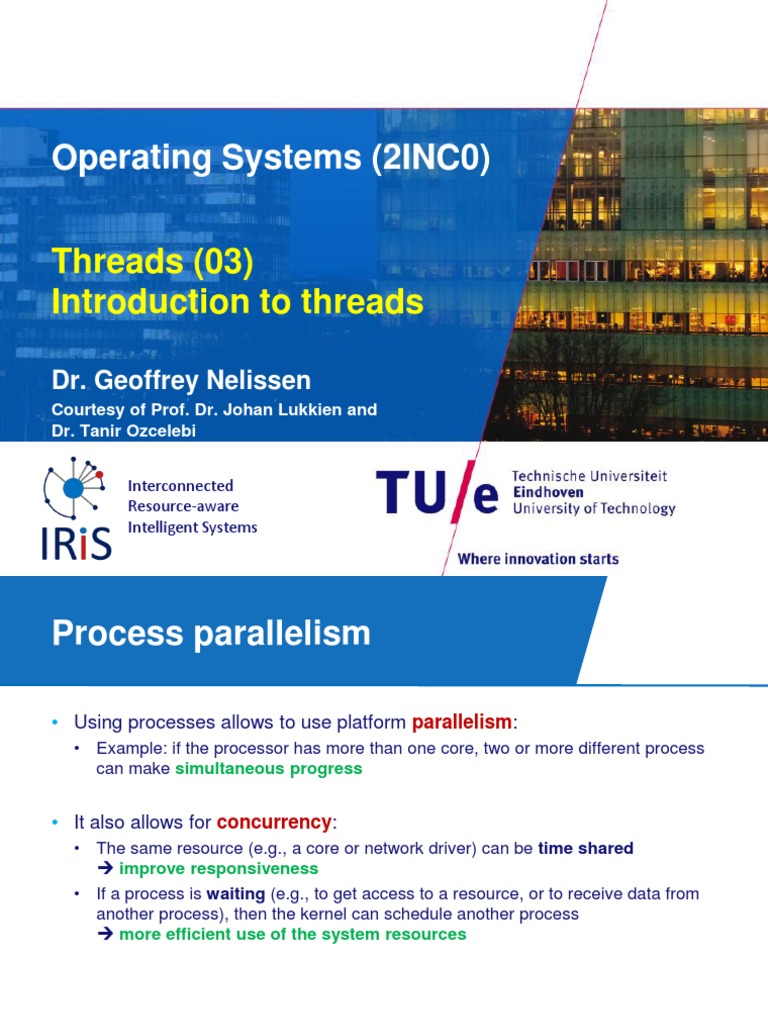 Operating Systems (2INC0)

Threads (03)
Introduction to threads

Dr. Geoffrey Nelissen
Courtesy of Prof. Dr. Johan Lukkien and Dr. Tanir Ozcelebi

IRiS
Interconnected
Resource-aware
Intelligent Systems

TU/e Technische Universiteit Eindhoven University of Technology

Where innovation starts

Process parallelism

• Using processes allows to use platform parallelism:
  • Example: if the processor has more than one core, two or more different process can make simultaneous progress

• It also allows for concurrency:
  • The same resource (e.g., a core or network driver) can be time shared
    → improve responsiveness
  • If a process is waiting (e.g., to get access to a resource, or to receive data from another process), then the kernel can schedule another process
    → more efficient use of the system resources